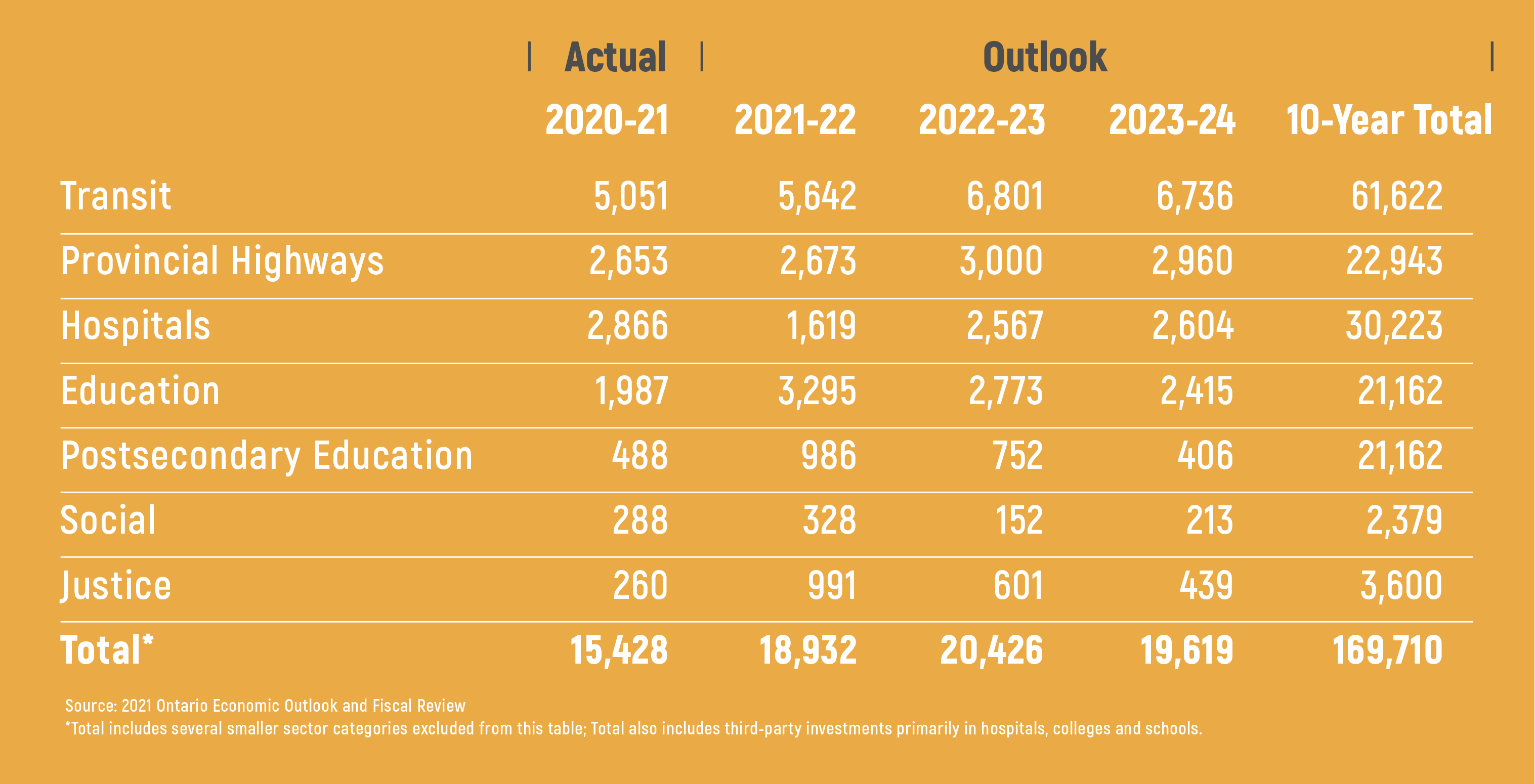 | | Actual | Outlook | | | |
|---|---|---|---|---|---|
| | 2020-21 | 2021-22 | 2022-23 | 2023-24 | 10-Year Total |
| Transit | 5,051 | 5,642 | 6,801 | 6,736 | 61,622 |
| Provincial Highways | 2,653 | 2,673 | 3,000 | 2,960 | 22,943 |
| Hospitals | 2,866 | 1,619 | 2,567 | 2,604 | 30,223 |
| Education | 1,987 | 3,295 | 2,773 | 2,415 | 21,162 |
| Postsecondary Education | 488 | 986 | 752 | 406 | 21,162 |
| Social | 288 | 328 | 152 | 213 | 2,379 |
| Justice | 260 | 991 | 601 | 439 | 3,600 |
| Total* | 15,428 | 18,932 | 20,426 | 19,619 | 169,710 |

Source: 2021 Ontario Economic Outlook and Fiscal Review
*Total includes several smaller sector categories excluded from this table; Total also includes third-party investments primarily in hospitals, colleges and schools.